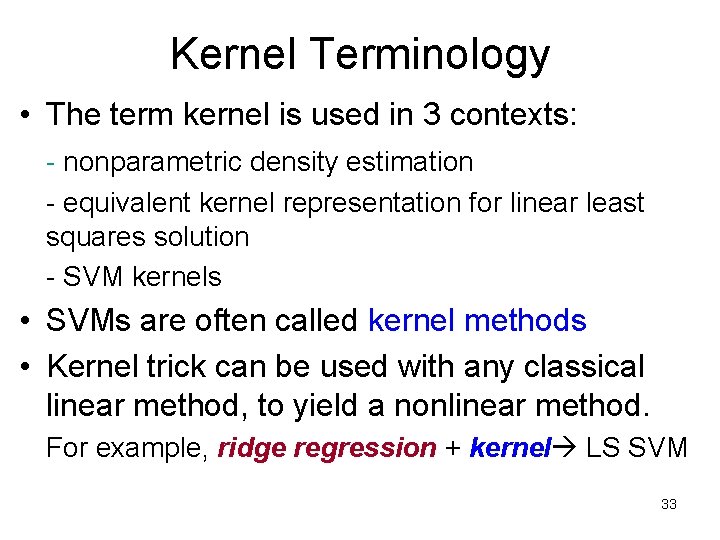 Kernel Terminology

• The term kernel is used in 3 contexts:

- nonparametric density estimation

- equivalent kernel representation for linear least squares solution

- SVM kernels

• SVMs are often called kernel methods

• Kernel trick can be used with any classical linear method, to yield a nonlinear method.

For example, ridge regression + kernel→ LS SVM

33